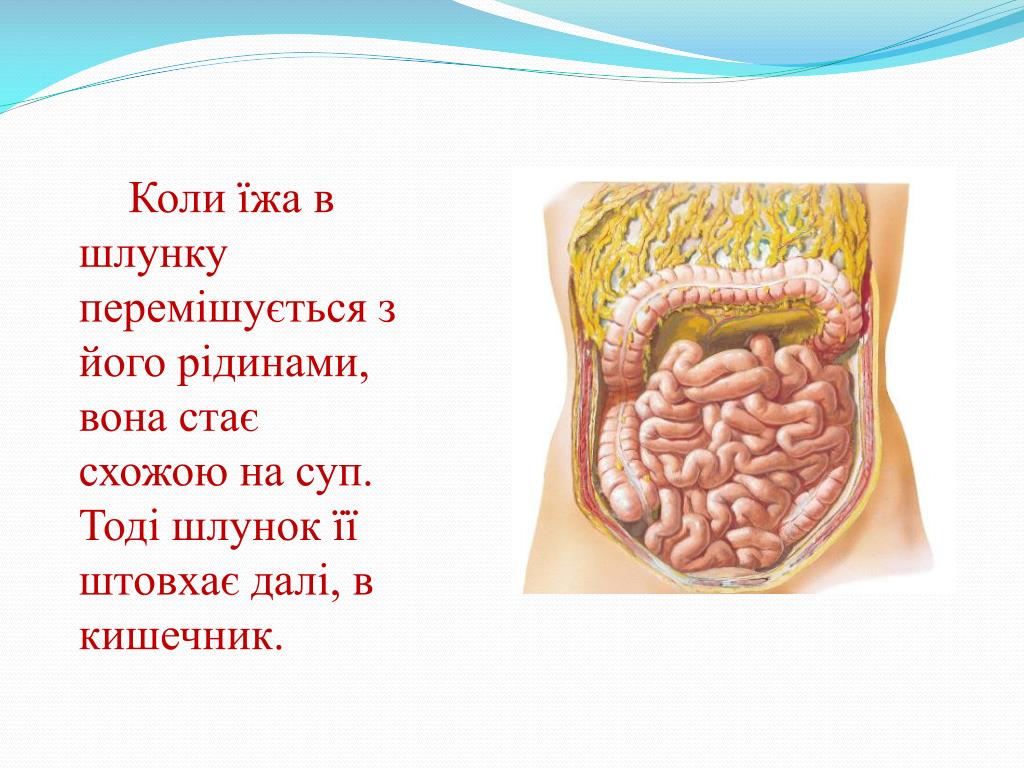 Коли їжа в шлунку перемішується з його рідинами, вона стає схожою на суп. Тоді шлунок її штовхає далі, в кишечник.